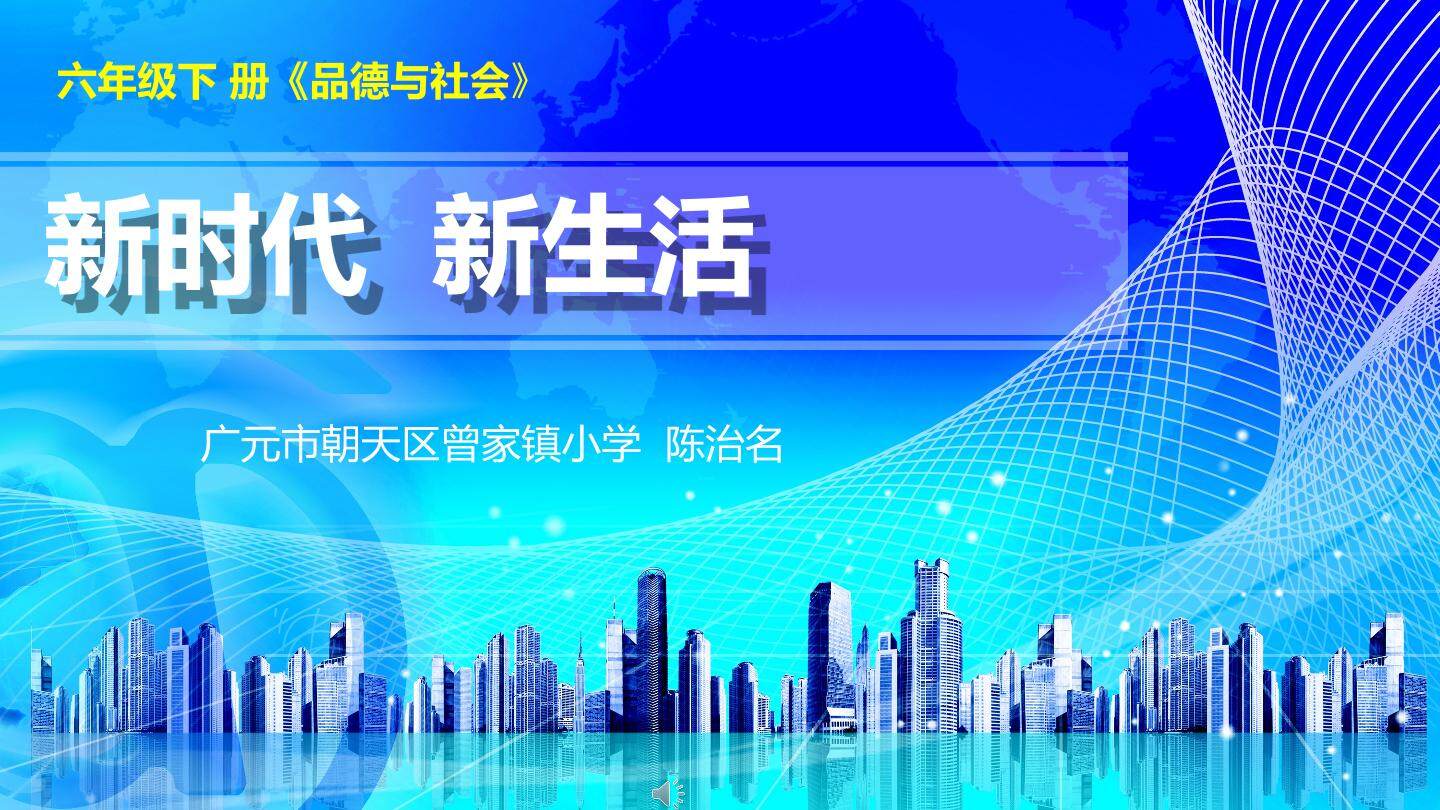 六年级下 册《品德与社会》

新时代 新生活

广元市朝天区曾家镇小学 陈治名